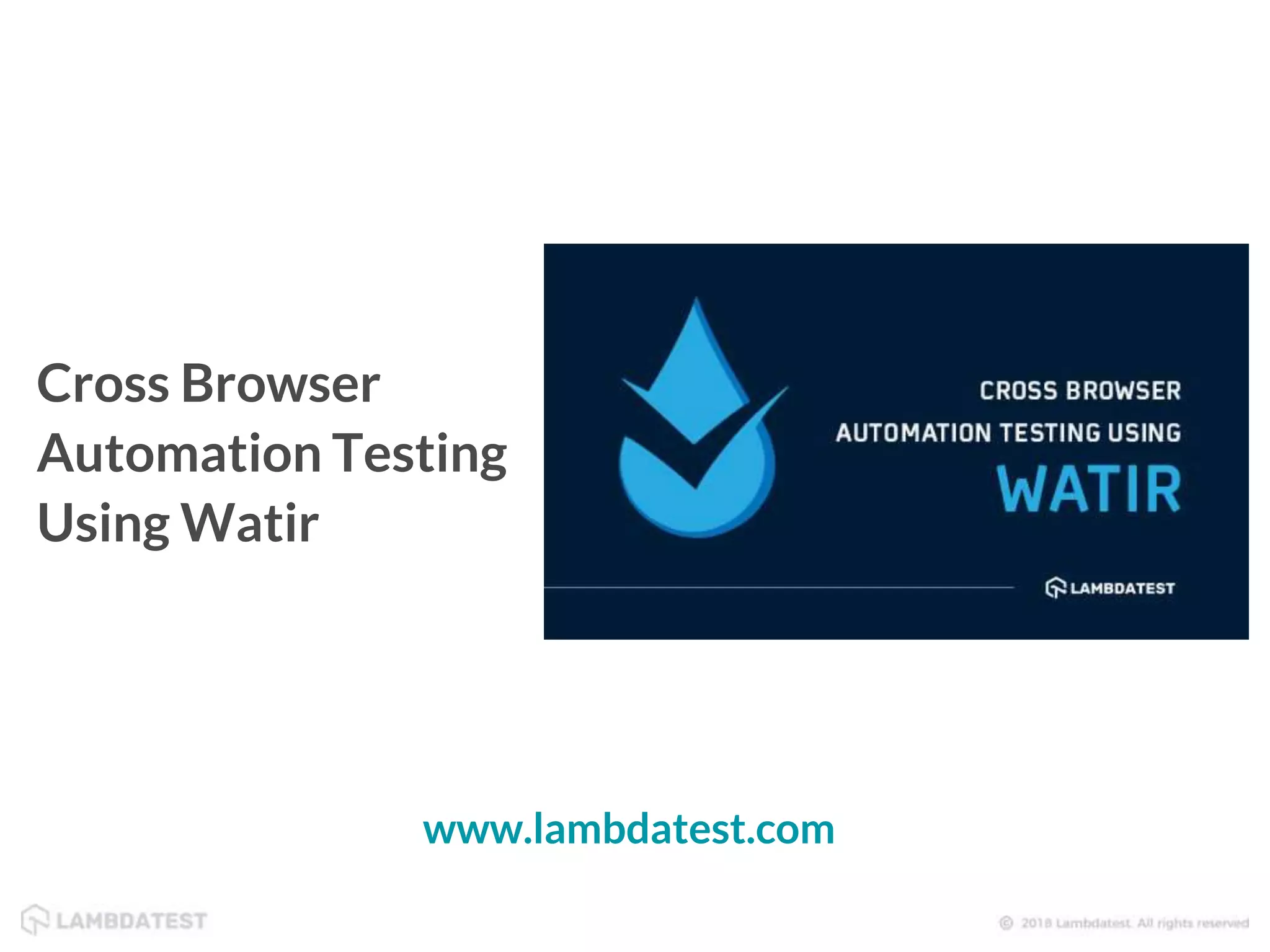 Cross Browser Automation Testing Using Watir

CROSS BROWSER
AUTOMATION TESTING USING
WATIR

LAMBDATEST

www.lambdatest.com

LAMBDATEST

© 2018 Lambdatest. All rights reserved